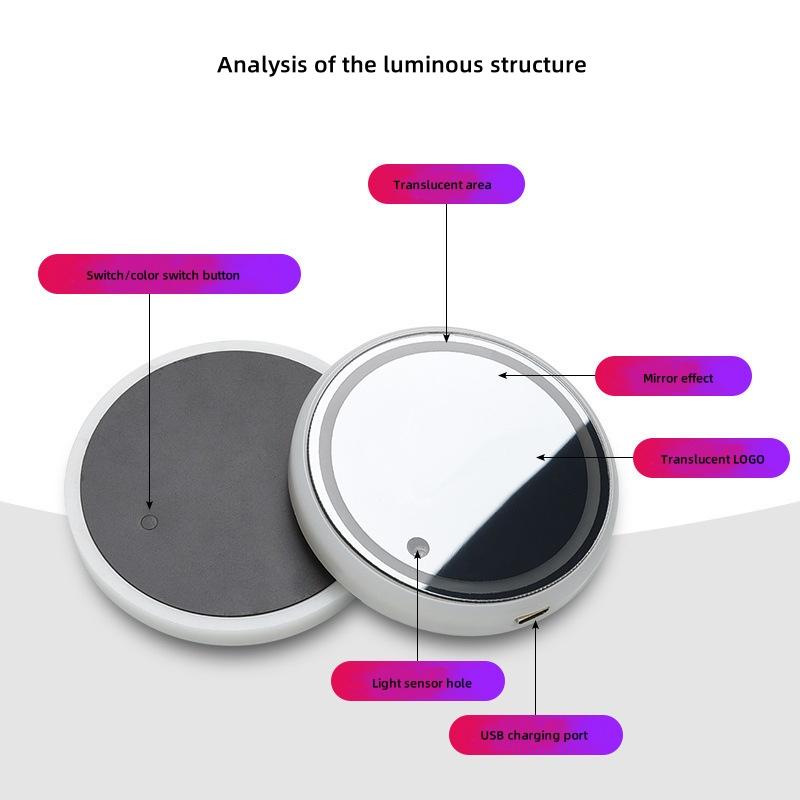 Analysis of the luminous structure

Translucent area

Switch/color switch button

Mirror effect

Translucent LOGO

Light sensor hole

USB charging port